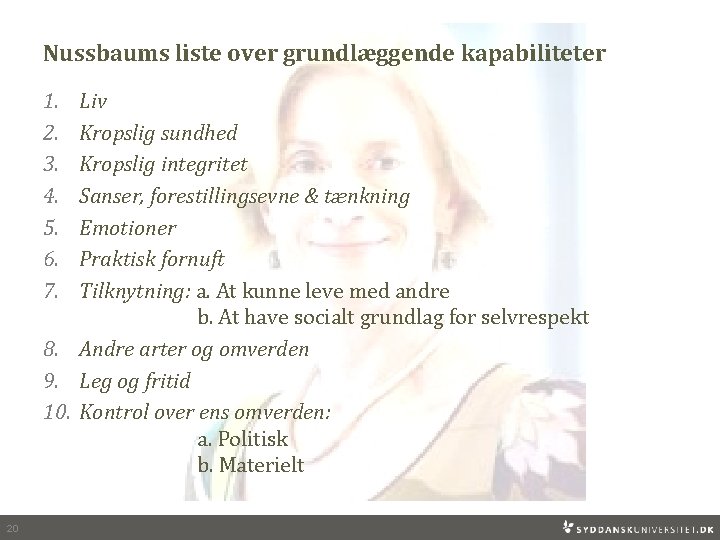 Nussbaums liste over grundlæggende kapabiliteter

1. Liv
2. Kropslig sundhed
3. Kropslig integritet
4. Sanser, forestillingsevne & tænkning
5. Emotioner
6. Praktisk fornuft
7. Tilknytning: a. At kunne leve med andre
b. At have socialt grundlag for selvrespekt
8. Andre arter og omverden
9. Leg og fritid
10. Kontrol over ens omverden:
a. Politisk
b. Materielt

20

SYDDANSKUNIVERSITET.DK